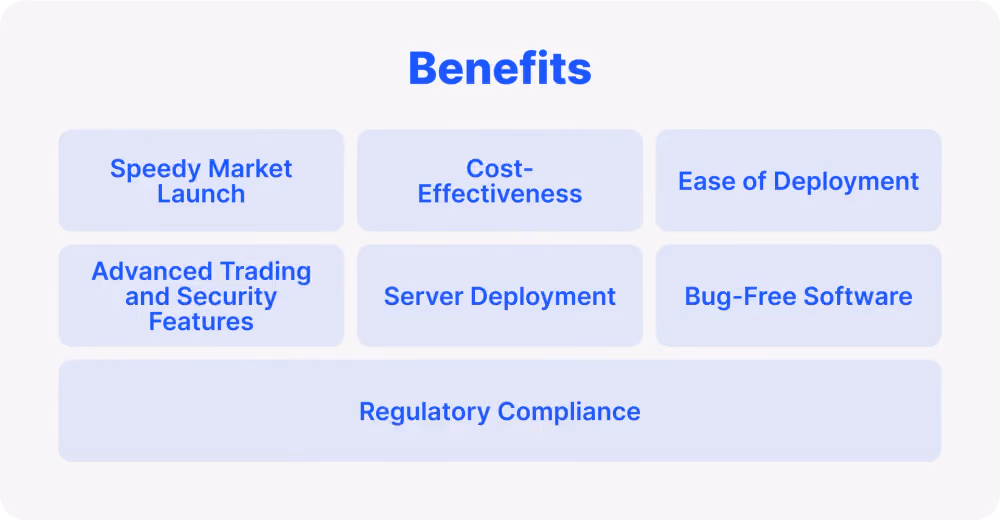 Benefits

Speedy Market Launch

Cost-Effectiveness

Ease of Deployment

Advanced Trading and Security Features

Server Deployment

Bug-Free Software

Regulatory Compliance